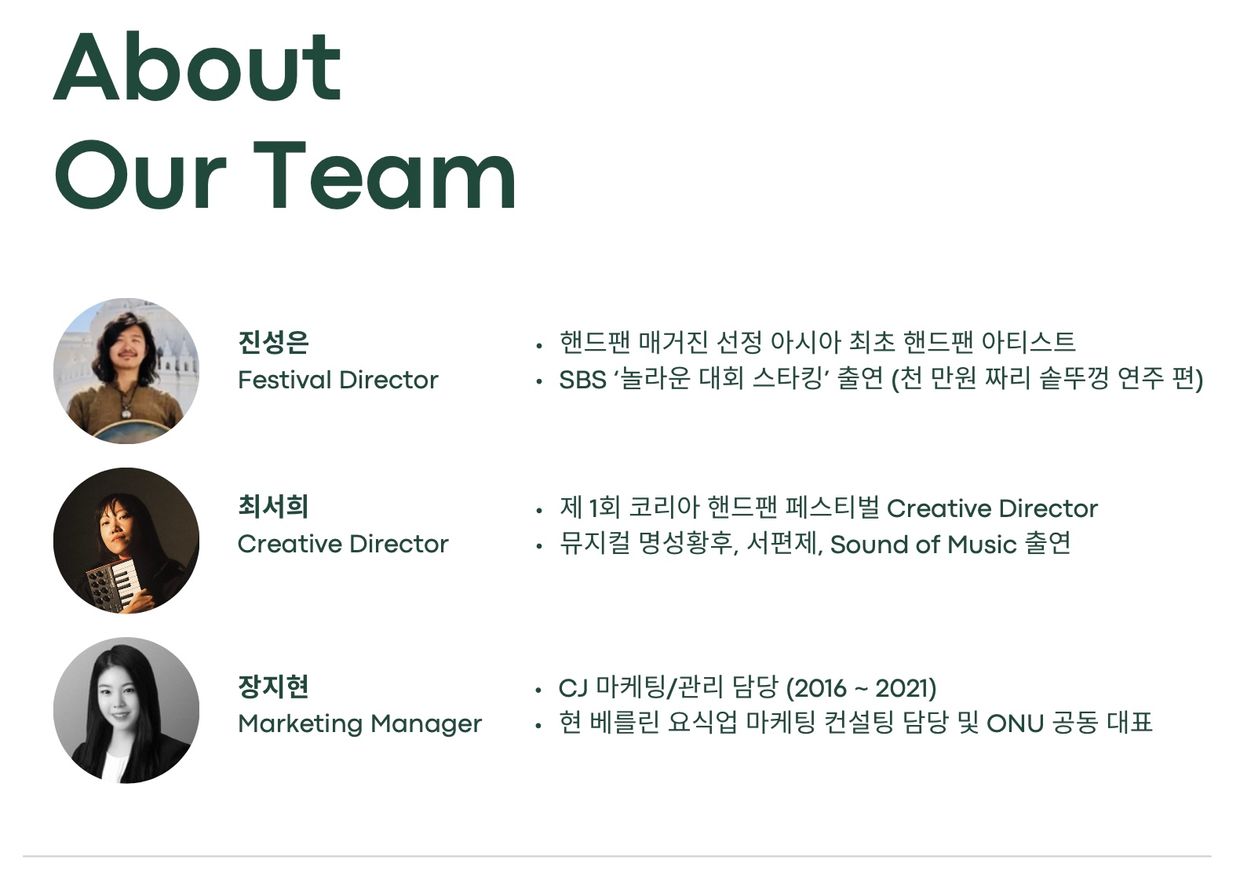 About
Our Team

진성은
Festival Director

• 핸드팬 매거진 선정 아시아 최초 핸드팬 아티스트
• SBS '놀라운 대회 스타킹' 출연 (천 만원 짜리 솥뚜껑 연주 편)

최서희
Creative Director

• 제 1회 코리아 핸드팬 페스티벌 Creative Director
• 뮤지컬 명성황후, 서편제, Sound of Music 출연

장지현
Marketing Manager

• CJ 마케팅/관리 담당 (2016 ~ 2021)
• 현 베를린 요식업 마케팅 컨설팅 담당 및 ONU 공동 대표